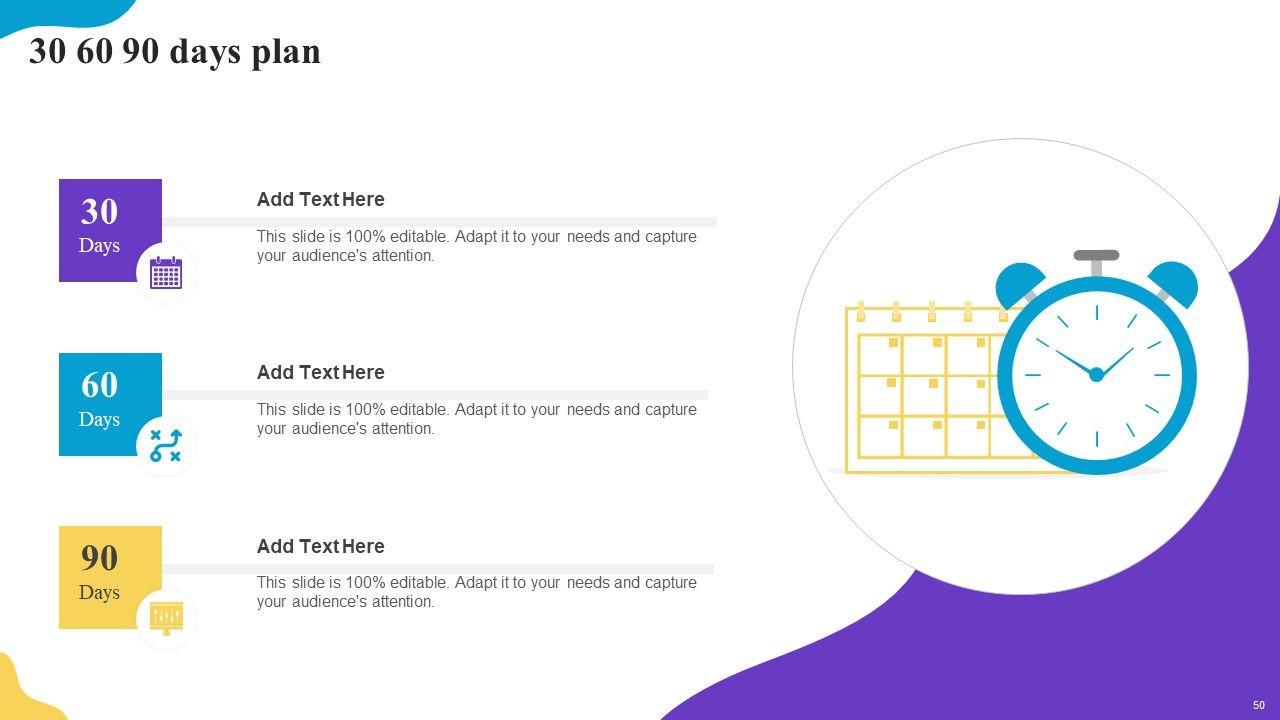 30 60 90 days plan

30
Days

Add Text Here

This slide is 100% editable. Adapt it to your needs and capture your audience's attention.

60
Days

Add Text Here

This slide is 100% editable. Adapt it to your needs and capture your audience's attention.

90
Days

Add Text Here

This slide is 100% editable. Adapt it to your needs and capture your audience's attention.

50